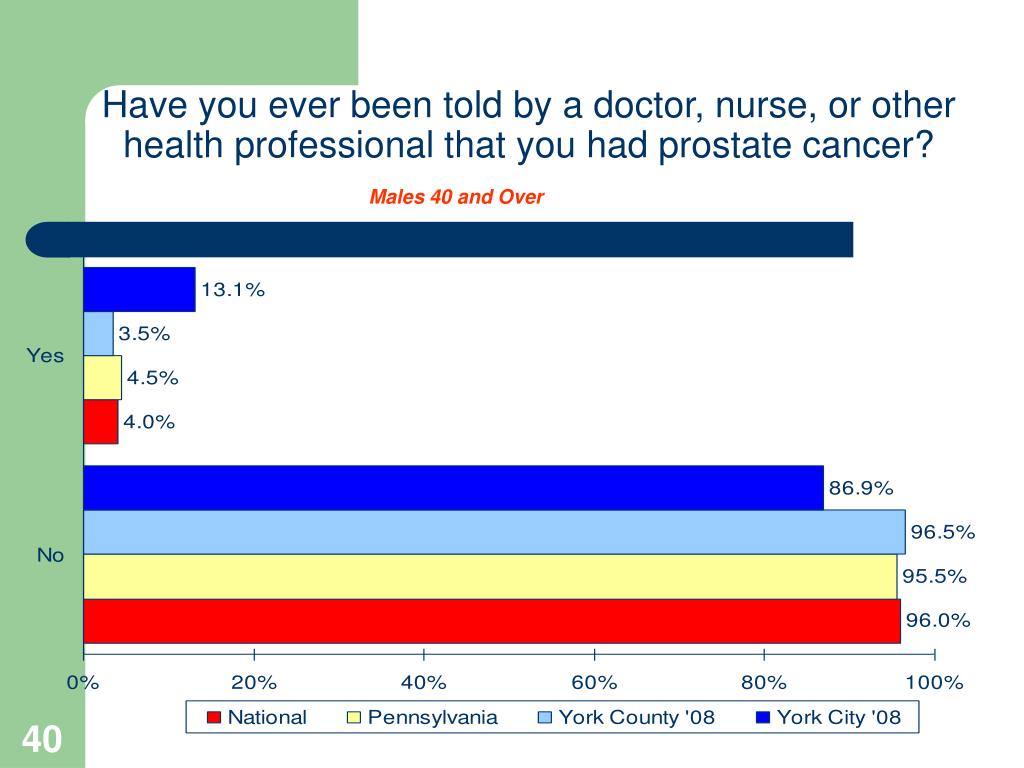 Have you ever been told by a doctor, nurse, or other health professional that you had prostate cancer?

Males 40 and Over

Yes
13.1%
3.5%
4.5%
4.0%

No
86.9%
96.5%
95.5%
96.0%

0%
20%
40%
60%
80%
100%

National
Pennsylvania
York County '08
York City '08

40